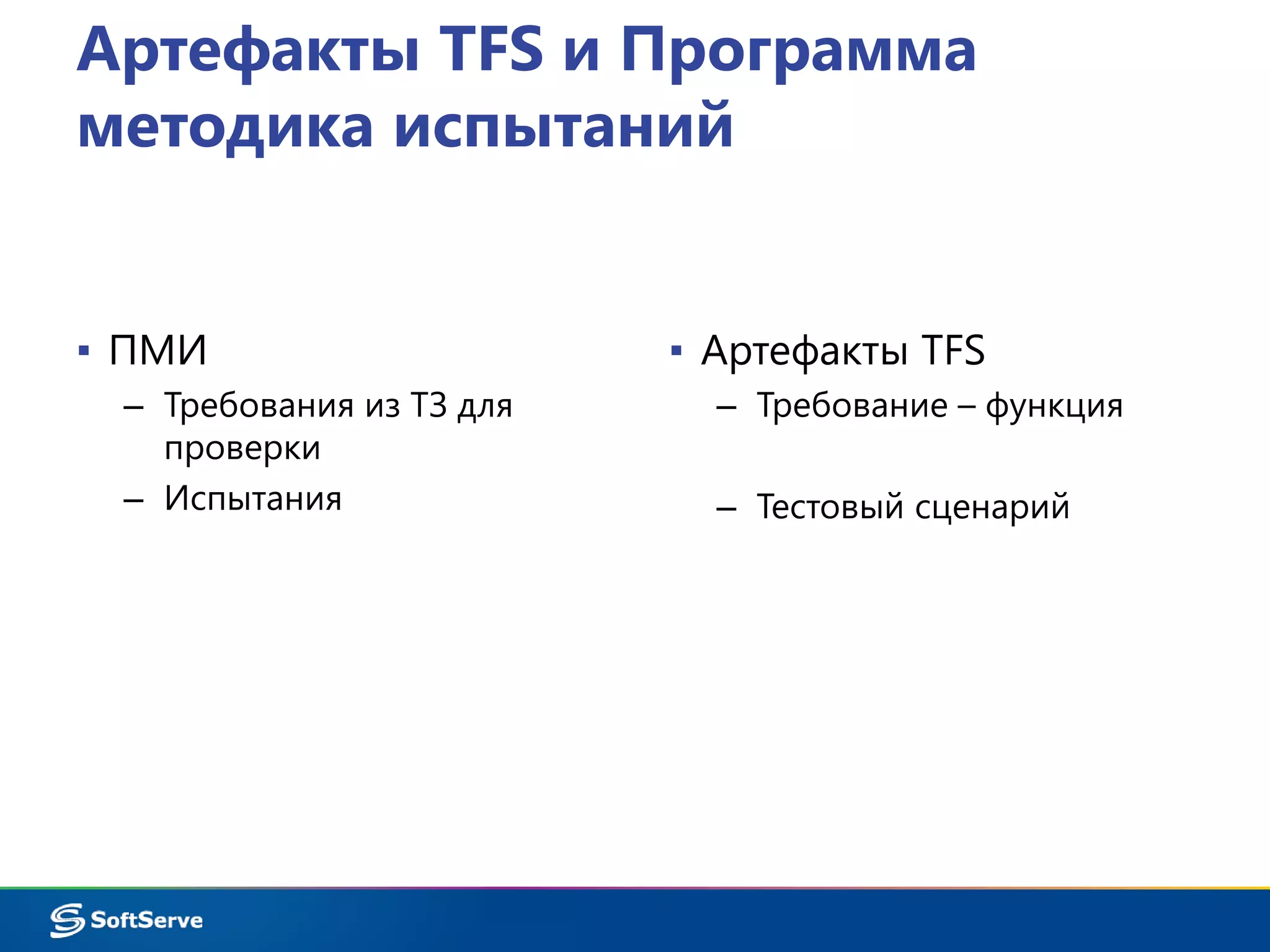 Артефакты TFS и Программа методика испытаний

▪ ПМИ
– Требования из ТЗ для проверки
– Испытания

▪ Артефакты TFS
– Требование – функция
– Тестовый сценарий

SoftServe